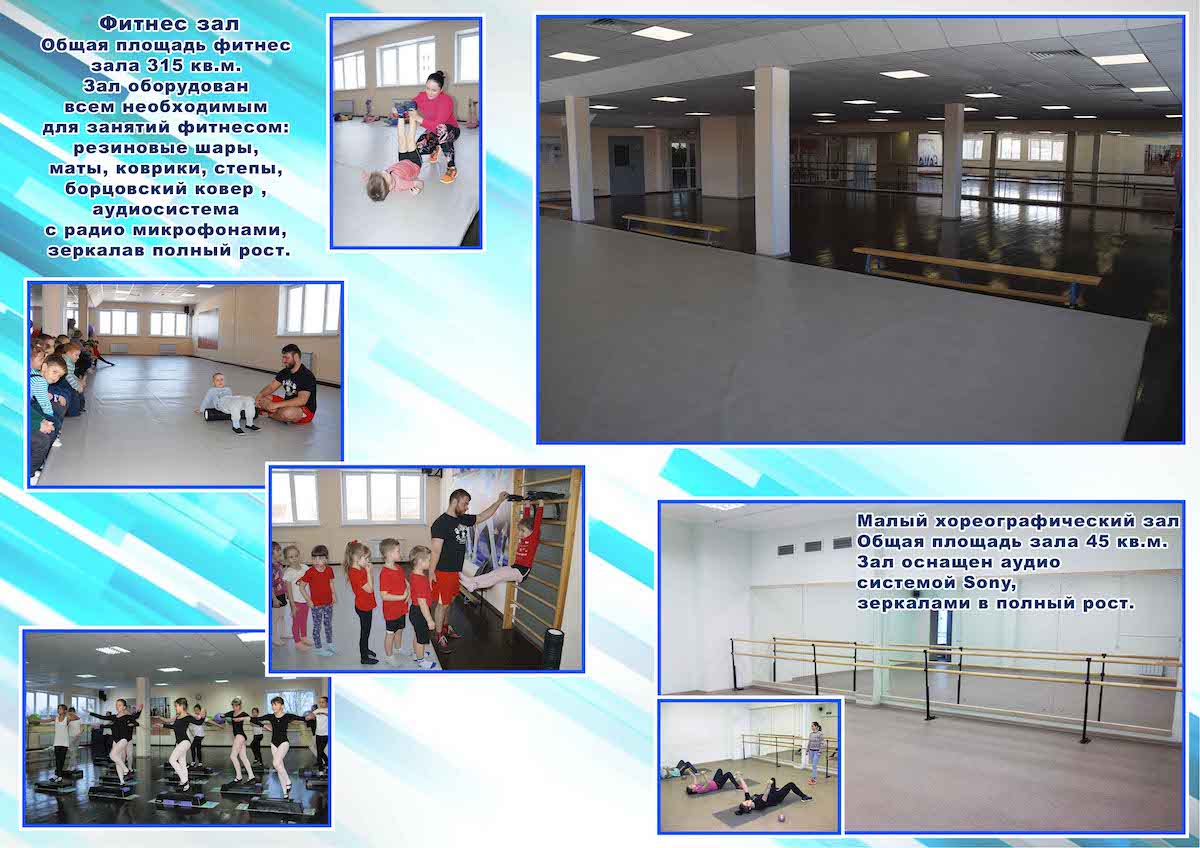 Фитнес зал
Общая площадь фитнес зала 315 кв.м.
Зал оборудован всем необходимым для занятий фитнесом: резиновые шары, маты, коврики, степы, борцовский ковер , аудиосистема с радио микрофонами, зеркалав полный рост.

Малый хореографический зал
Общая площадь зала 45 кв.м.
Зал оснащен аудио системой Sony, зеркалами в полный рост.